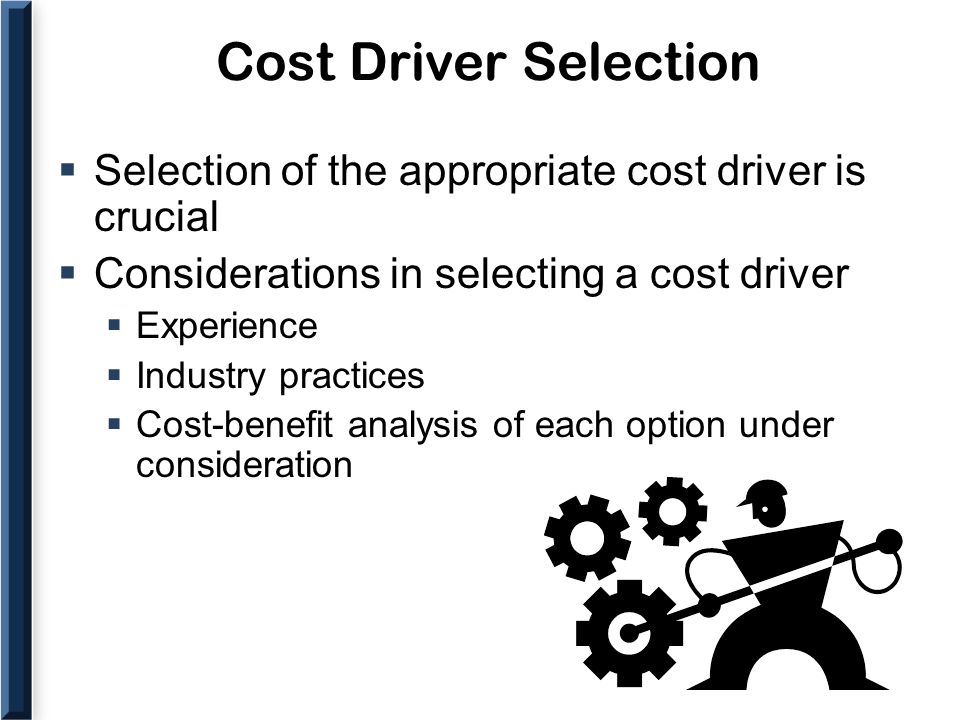 Cost Driver Selection

▪ Selection of the appropriate cost driver is crucial
▪ Considerations in selecting a cost driver
  ▪ Experience
  ▪ Industry practices
  ▪ Cost-benefit analysis of each option under consideration